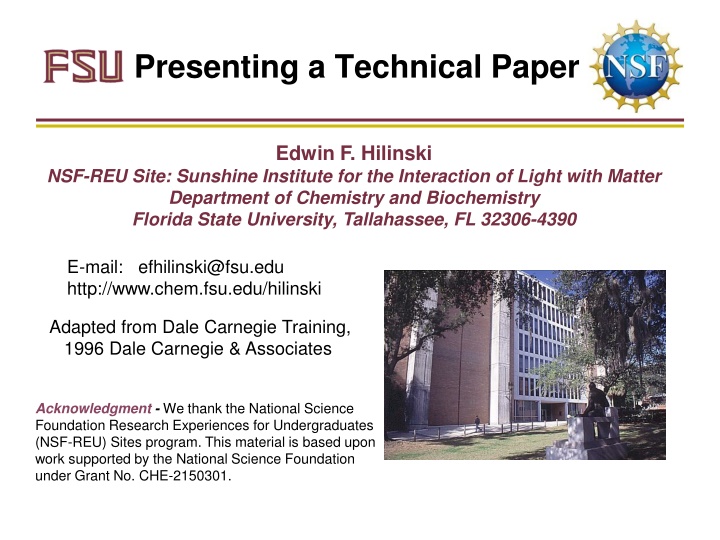 FSU Presenting a Technical Paper NSF

Edwin F. Hilinski
NSF-REU Site: Sunshine Institute for the Interaction of Light with Matter
Department of Chemistry and Biochemistry
Florida State University, Tallahassee, FL 32306-4390

E-mail: efhilinski@fsu.edu
http://www.chem.fsu.edu/hilinski

Adapted from Dale Carnegie Training, 1996 Dale Carnegie & Associates

Acknowledgment - We thank the National Science Foundation Research Experiences for Undergraduates (NSF-REU) Sites program. This material is based upon work supported by the National Science Foundation under Grant No. CHE-2150301.